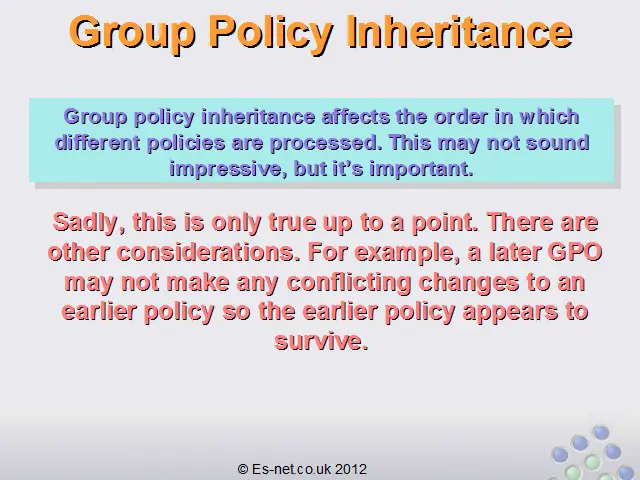 Group Policy Inheritance

Group policy inheritance affects the order in which different policies are processed. This may not sound impressive, but it's important.

Sadly, this is only true up to a point. There are other considerations. For example, a later GPO may not make any conflicting changes to an earlier policy so the earlier policy appears to survive.

© Es-net.co.uk 2012